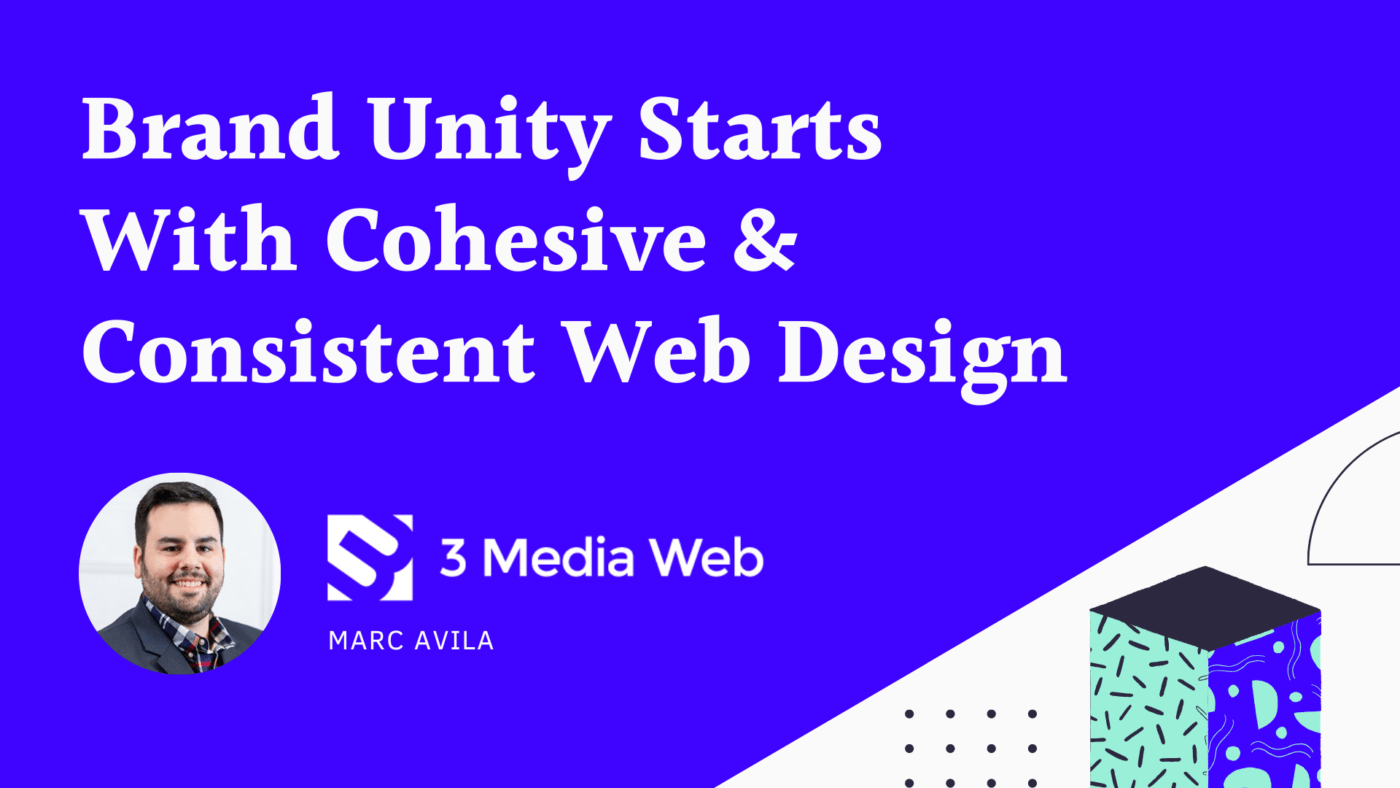 Brand Unity Starts With Cohesive & Consistent Web Design

3 Media Web

MARC AVILA